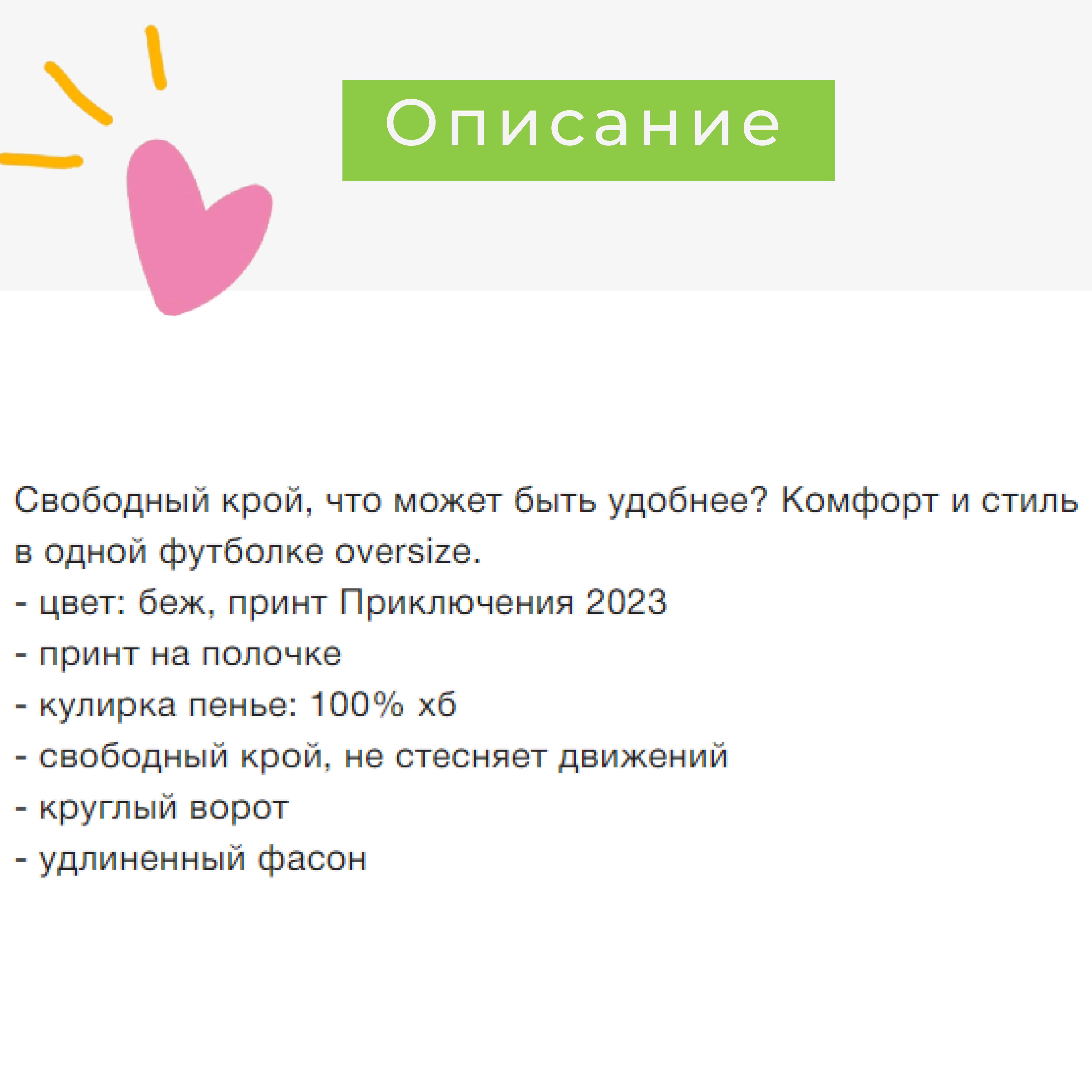 Описание

Свободный крой, что может быть удобнее? Комфорт и стиль в одной футболке oversize.
- цвет: беж, принт Приключения 2023
- принт на полочке
- кулирка пенье: 100% хб
- свободный крой, не стесняет движений
- круглый ворот
- удлиненный фасон